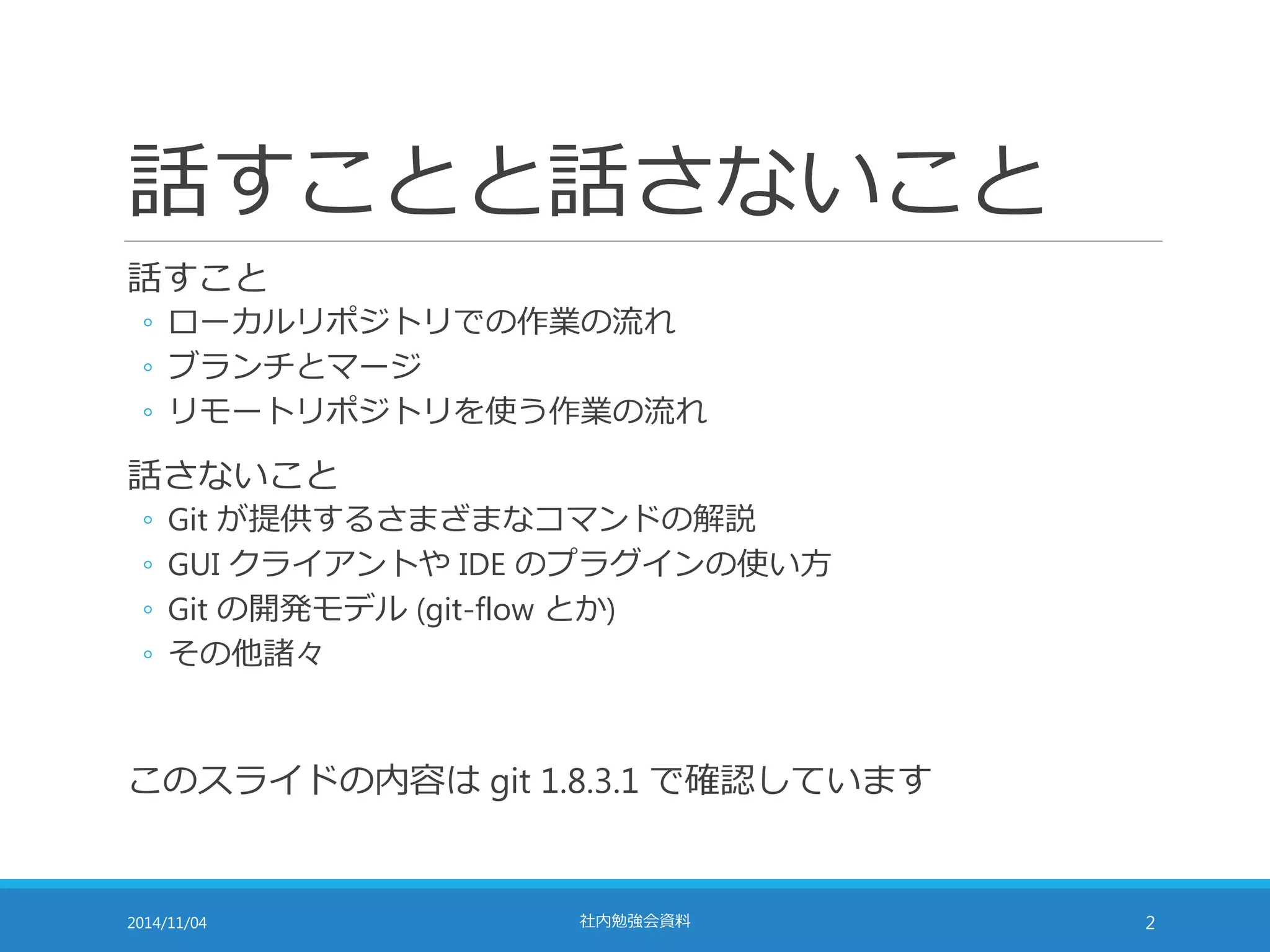 話すことと話さないこと

話すこと
◦ ローカルリポジトリでの作業の流れ
◦ ブランチとマージ
◦ リモートリポジトリを使う作業の流れ

話さないこと
◦ Git が提供するさまざまなコマンドの解説
◦ GUI クライアントや IDE のプラグインの使い方
◦ Git の開発モデル (git-flow とか)
◦ その他諸々

このスライドの内容は git 1.8.3.1 で確認しています

2014/11/04
社内勉強会資料
2